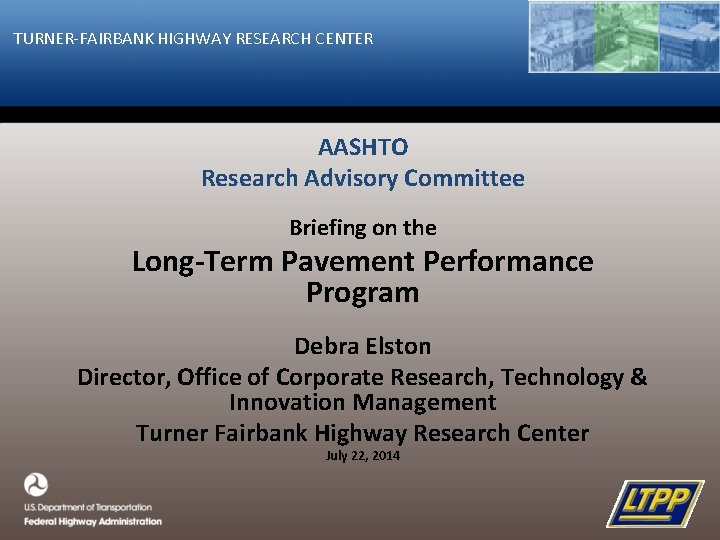 TURNER-FAIRBANK HIGHWAY RESEARCH CENTER

AASHTO
Research Advisory Committee

Briefing on the
Long-Term Pavement Performance Program

Debra Elston
Director, Office of Corporate Research, Technology & Innovation Management
Turner Fairbank Highway Research Center
July 22, 2014

U.S. Department of Transportation
Federal Highway Administration

LTPP